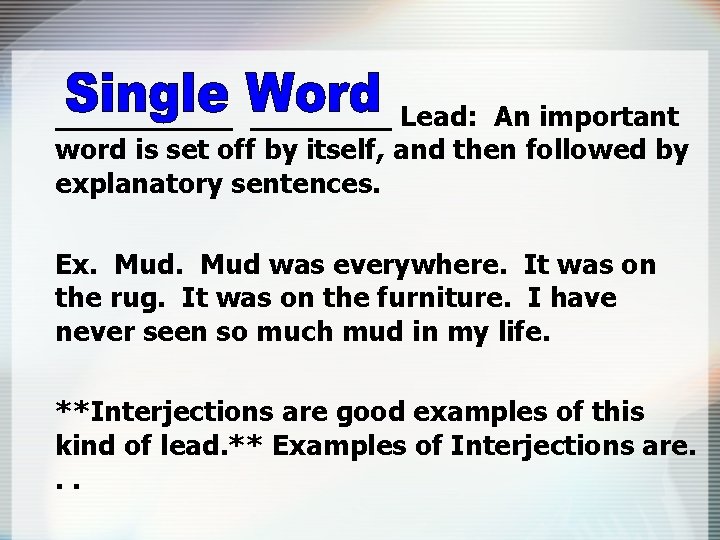 Single Word Lead: An important word is set off by itself, and then followed by explanatory sentences.

Ex. Mud. Mud was everywhere. It was on the rug. It was on the furniture. I have never seen so much mud in my life.

**Interjections are good examples of this kind of lead.** Examples of Interjections are. . .